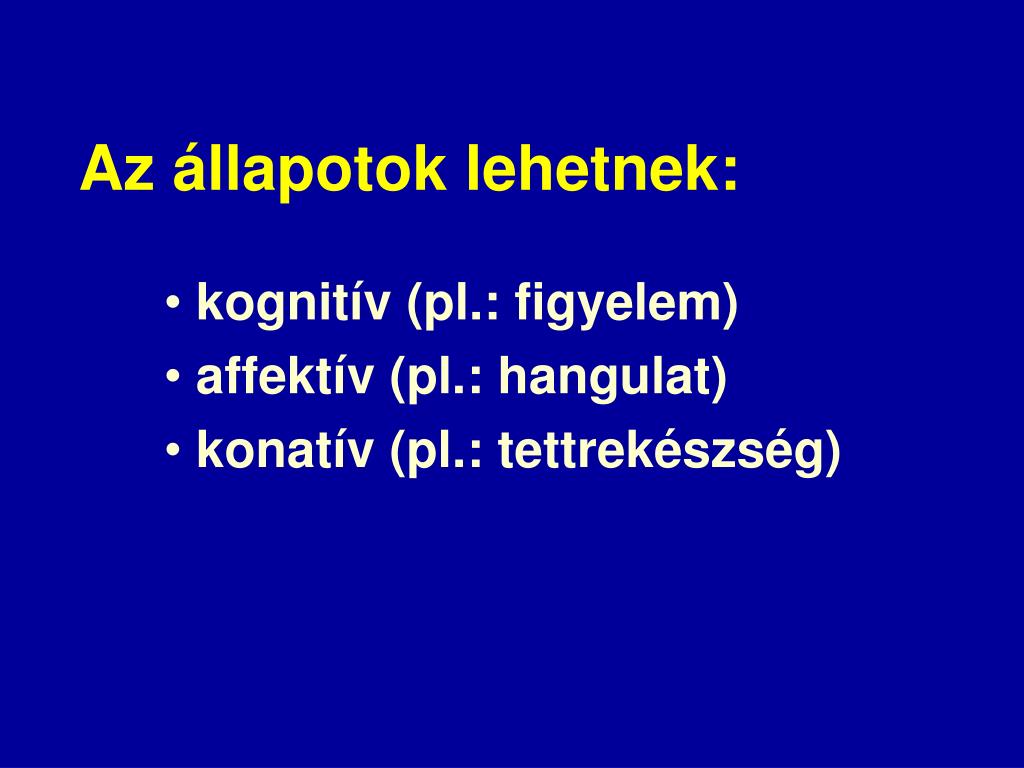 Az állapotok lehetnek:

• kognitív (pl.: figyelem)
• affektív (pl.: hangulat)
• konatív (pl.: tettrekészség)